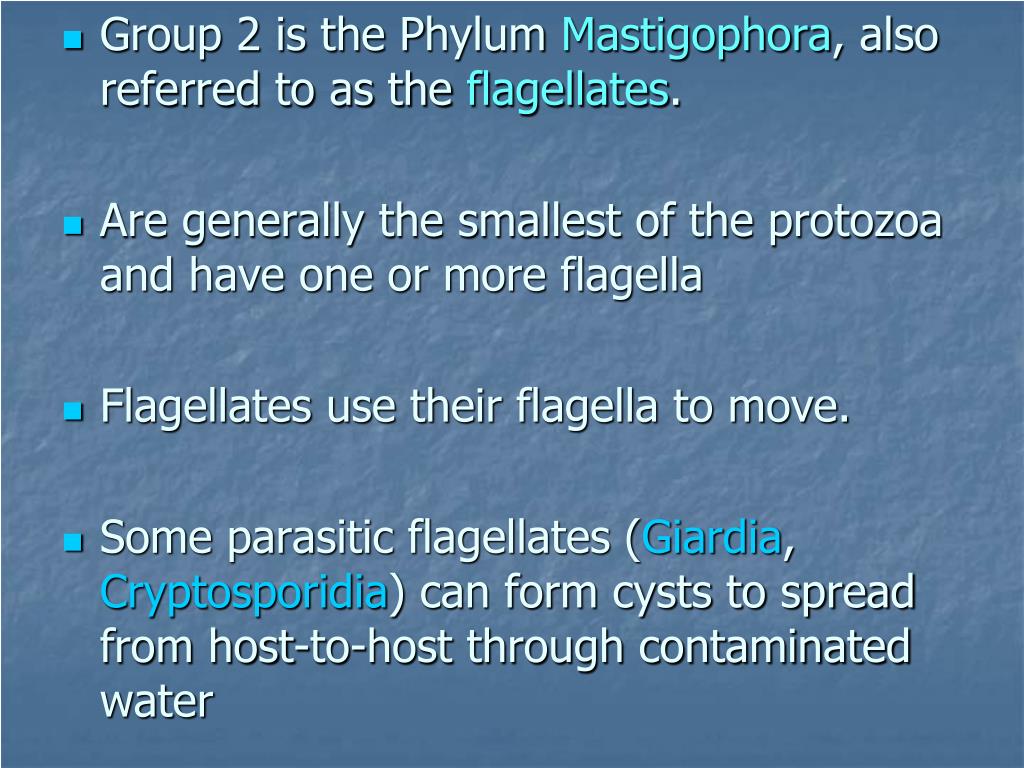 Group 2 is the Phylum Mastigophora, also referred to as the flagellates.

Are generally the smallest of the protozoa and have one or more flagella

Flagellates use their flagella to move.

Some parasitic flagellates (Giardia, Cryptosporidia) can form cysts to spread from host-to-host through contaminated water